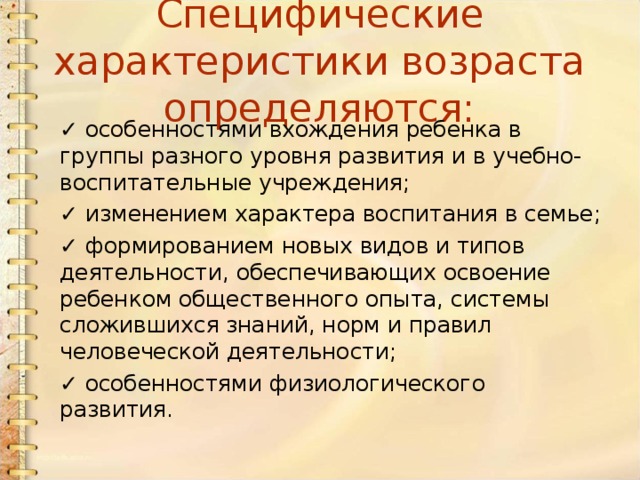 Специфические характеристики возраста определяются:

✓ особенностями вхождения ребенка в группы разного уровня развития и в учебно-воспитательные учреждения;

✓ изменением характера воспитания в семье;

✓ формированием новых видов и типов деятельности, обеспечивающих освоение ребенком общественного опыта, системы сложившихся знаний, норм и правил человеческой деятельности;

✓ особенностями физиологического развития.